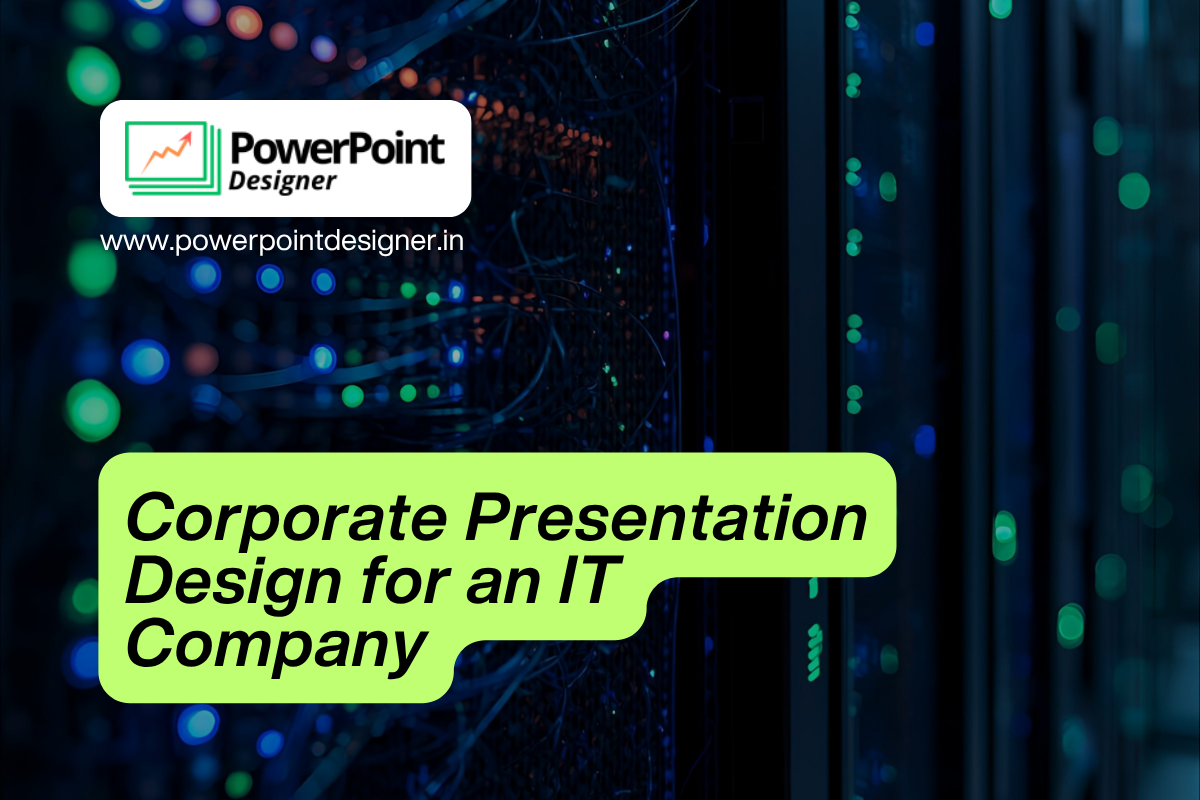 PowerPoint Designer

www.powerpointdesigner.in

Corporate Presentation Design for an IT Company